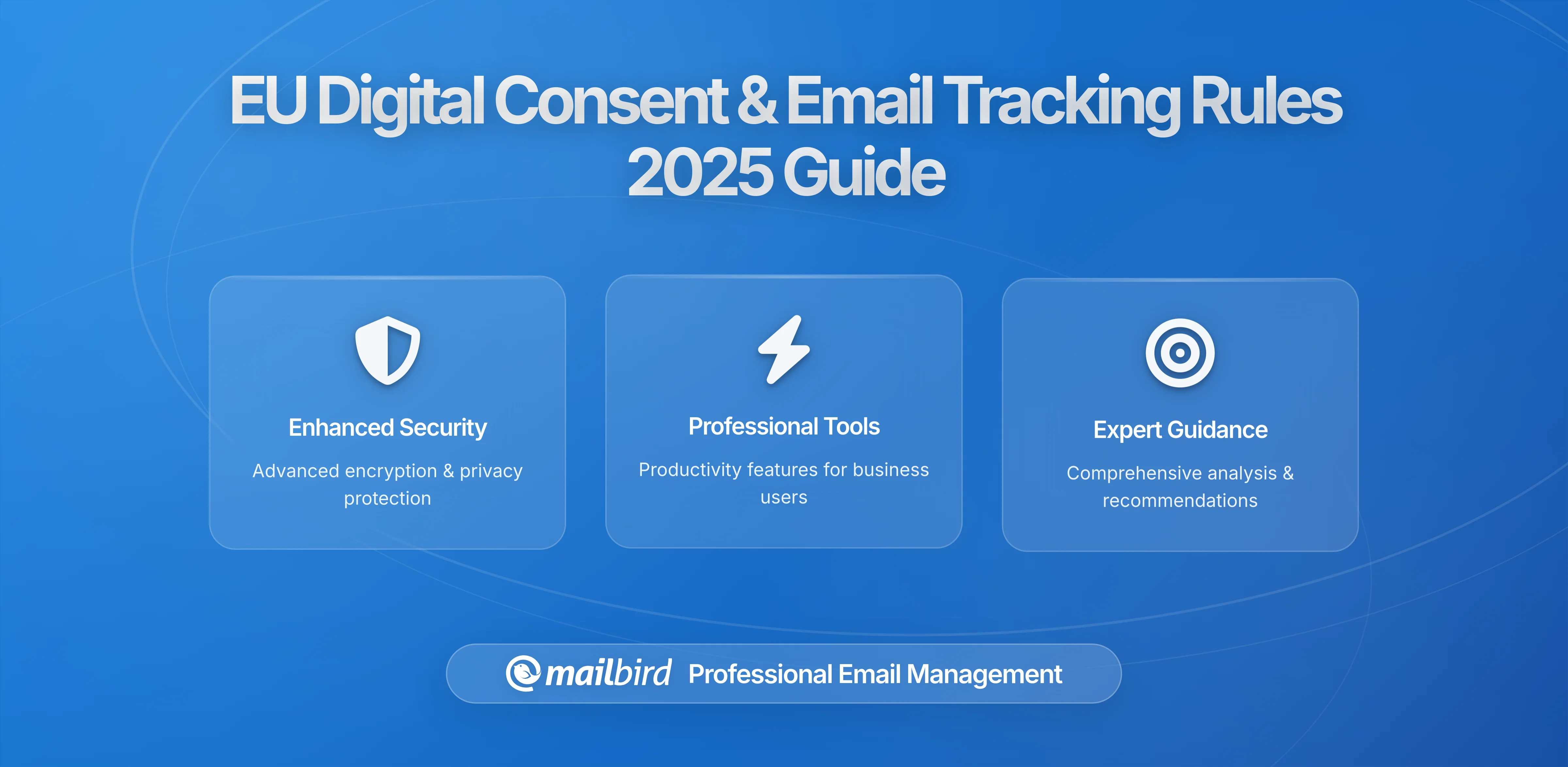 EU Digital Consent & Email Tracking Rules 2025 Guide

Enhanced Security

Advanced encryption & privacy protection

Professional Tools

Productivity features for business users

Expert Guidance

Comprehensive analysis & recommendations

mailbird Professional Email Management